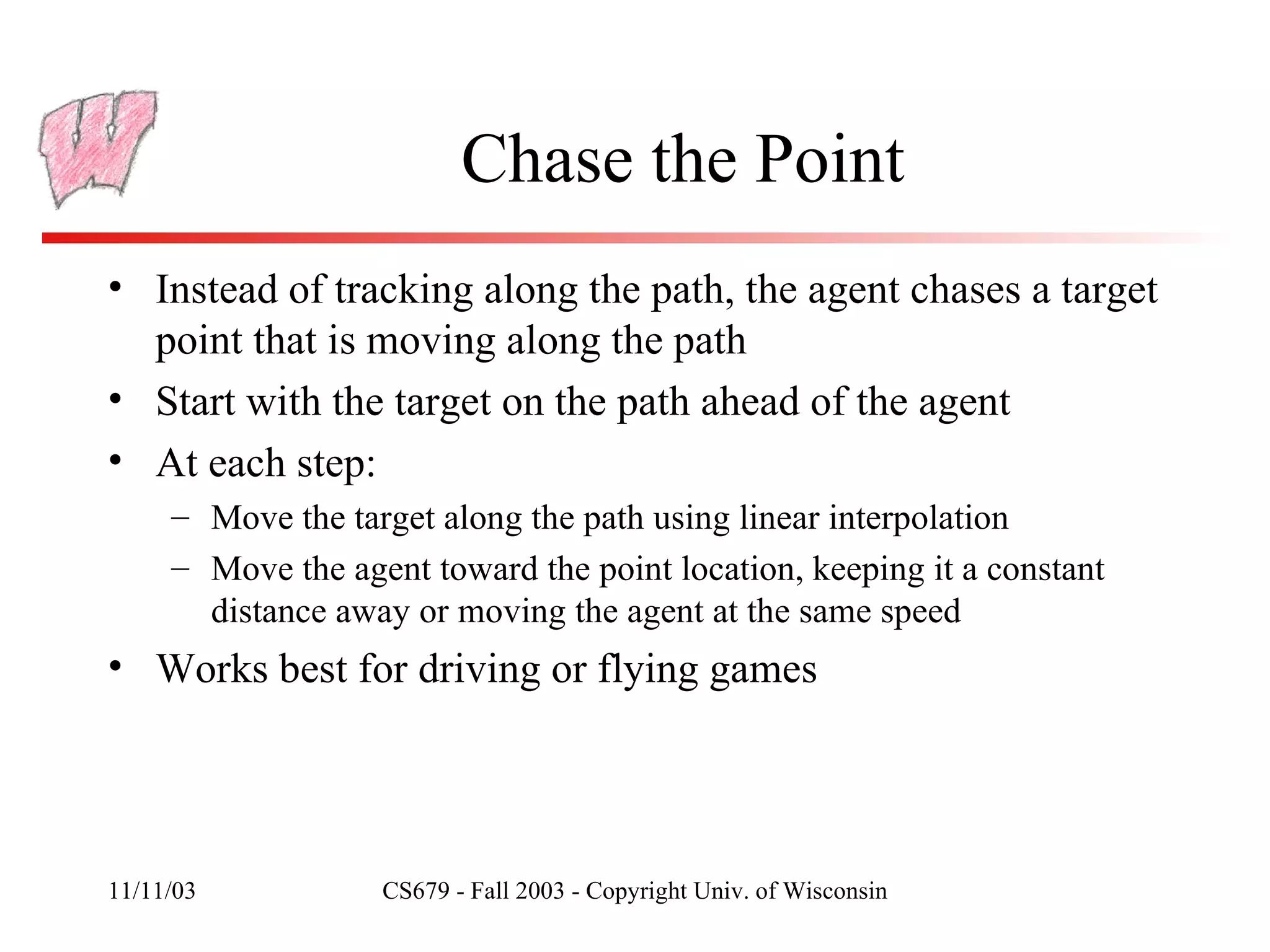 Chase the Point

• Instead of tracking along the path, the agent chases a target point that is moving along the path
• Start with the target on the path ahead of the agent
• At each step:
– Move the target along the path using linear interpolation
– Move the agent toward the point location, keeping it a constant distance away or moving the agent at the same speed
• Works best for driving or flying games

11/11/03

CS679 - Fall 2003 - Copyright Univ. of Wisconsin